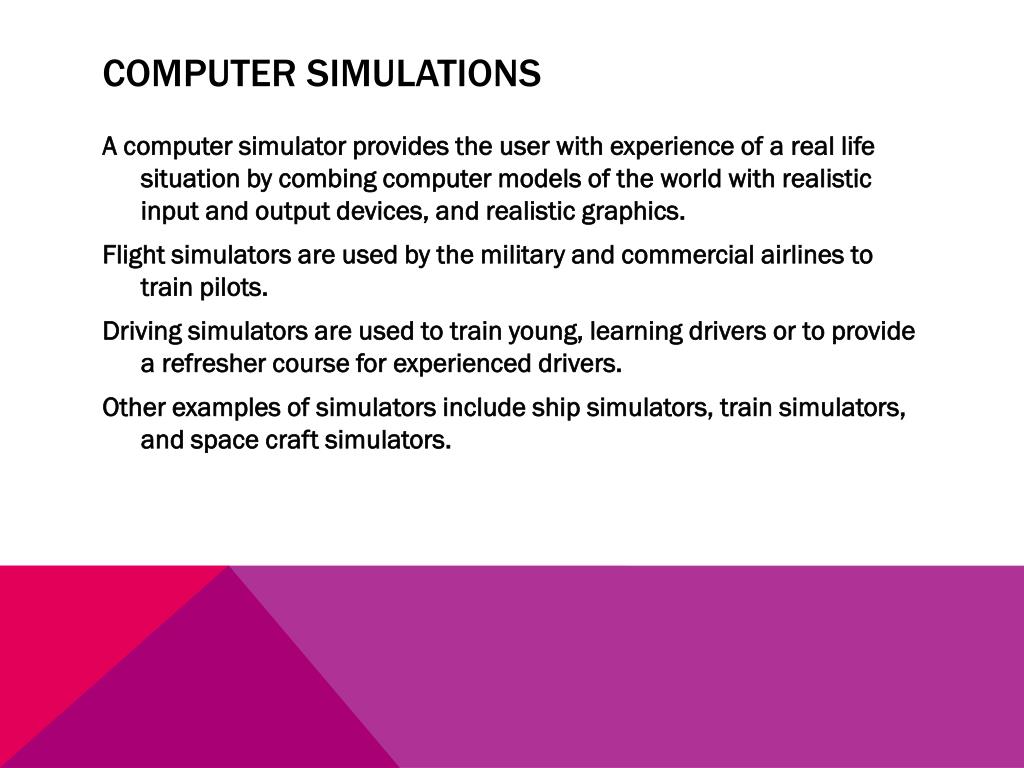 COMPUTER SIMULATIONS

A computer simulator provides the user with experience of a real life situation by combing computer models of the world with realistic input and output devices, and realistic graphics.

Flight simulators are used by the military and commercial airlines to train pilots.

Driving simulators are used to train young, learning drivers or to provide a refresher course for experienced drivers.

Other examples of simulators include ship simulators, train simulators, and space craft simulators.